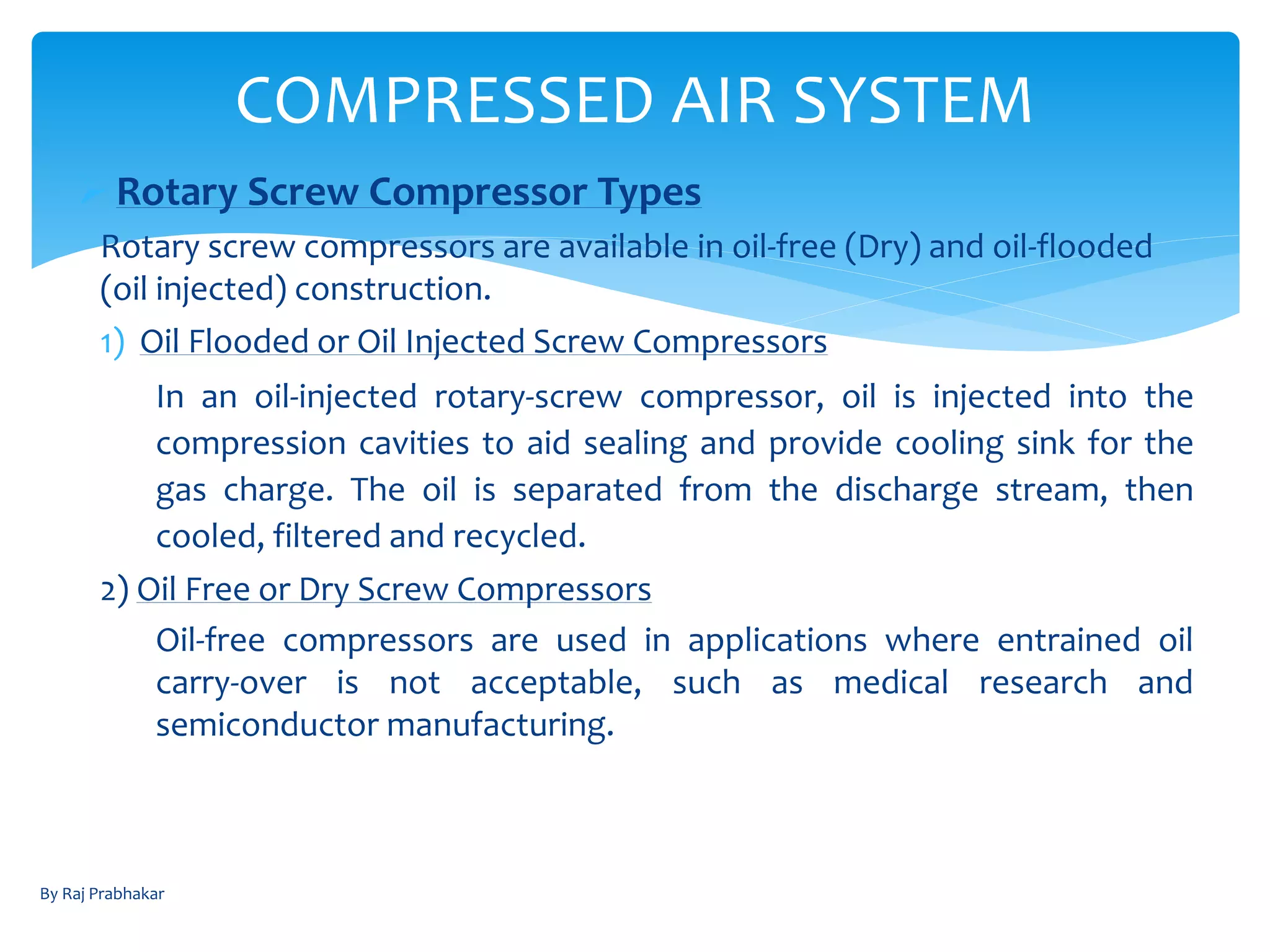 COMPRESSED AIR SYSTEM

Rotary Screw Compressor Types

Rotary screw compressors are available in oil-free (Dry) and oil-flooded (oil injected) construction.

1) Oil Flooded or Oil Injected Screw Compressors

In an oil-injected rotary-screw compressor, oil is injected into the compression cavities to aid sealing and provide cooling sink for the gas charge. The oil is separated from the discharge stream, then cooled, filtered and recycled.

2) Oil Free or Dry Screw Compressors

Oil-free compressors are used in applications where entrained oil carry-over is not acceptable, such as medical research and semiconductor manufacturing.

By Raj Prabhakar